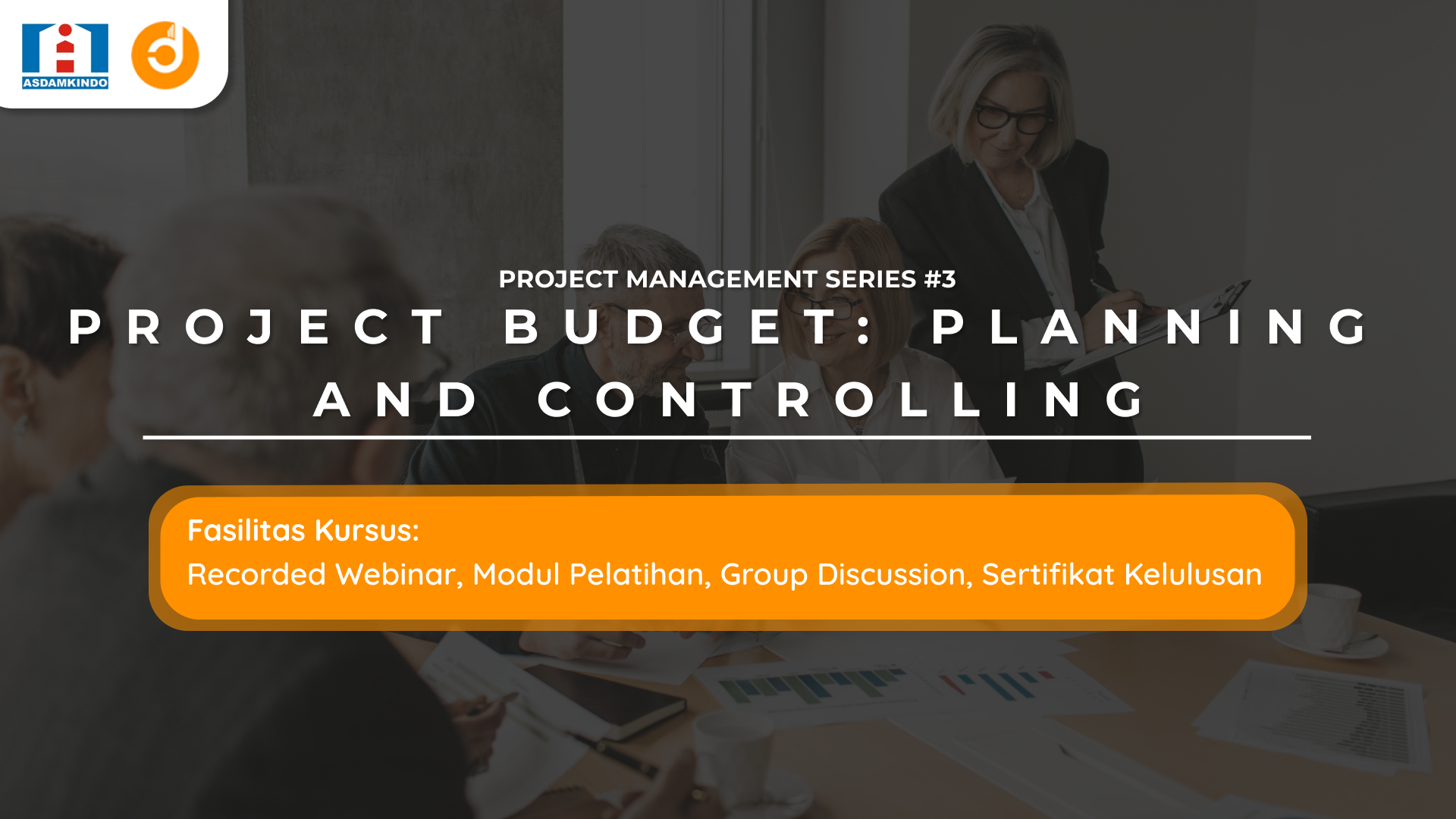 ASDAMKINDO

PROJECT MANAGEMENT SERIES #3

PROJECT BUDGET: PLANNING AND CONTROLLING

Fasilitas Kursus:
Recorded Webinar, Modul Pelatihan, Group Discussion, Sertifikat Kelulusan